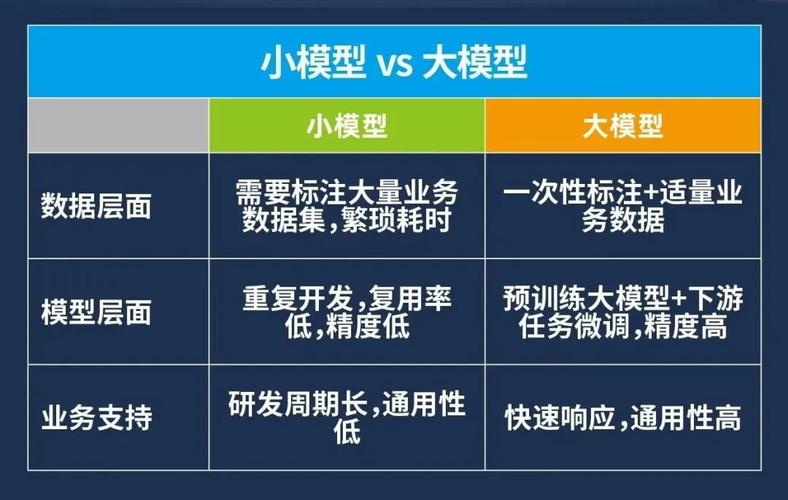 小模型 vs 大模型

|  | 小模型 | 大模型 |
|---|---|---|
| 数据层面 | 需要标注大量业务数据集,繁琐耗时 | 一次性标注+适量业务数据 |
| 模型层面 | 重复开发,复用率低,精度低 | 预训练大模型+下游任务微调,精度高 |
| 业务支持 | 研发周期长,通用性低 | 快速响应,通用性高 |